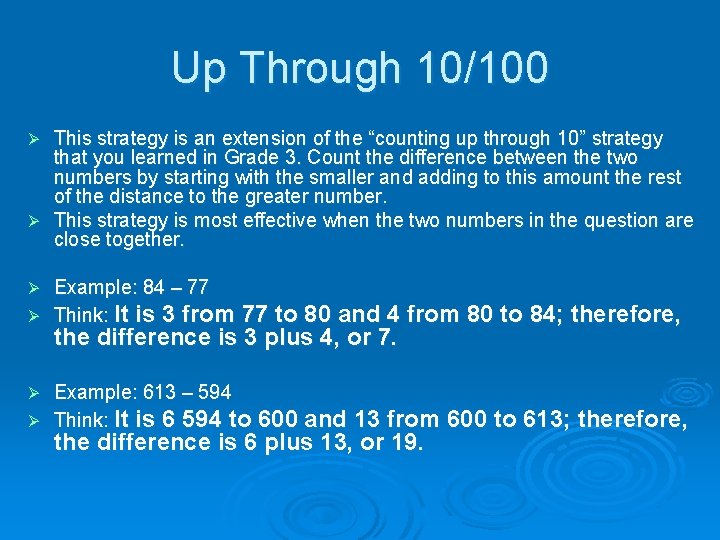 Up Through 10/100

➢ This strategy is an extension of the “counting up through 10” strategy that you learned in Grade 3. Count the difference between the two numbers by starting with the smaller and adding to this amount the rest of the distance to the greater number.
➢ This strategy is most effective when the two numbers in the question are close together.

➢ Example: 84 – 77
➢ Think: It is 3 from 77 to 80 and 4 from 80 to 84; therefore, the difference is 3 plus 4, or 7.

➢ Example: 613 – 594
➢ Think: It is 6 594 to 600 and 13 from 600 to 613; therefore, the difference is 6 plus 13, or 19.